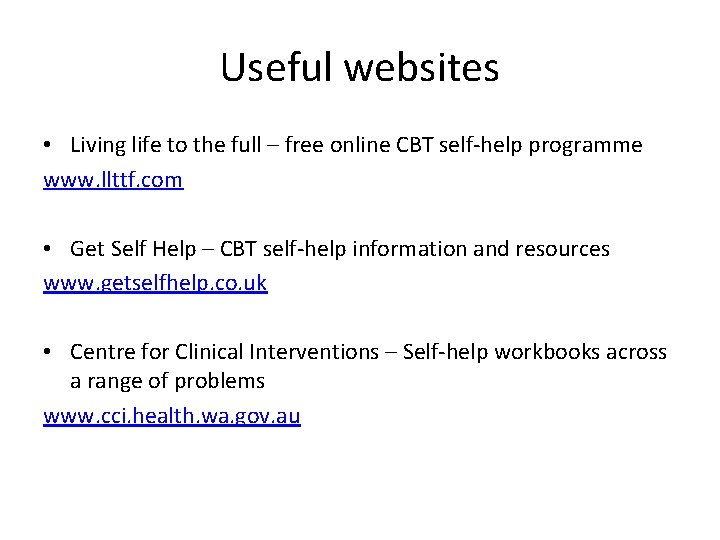 Useful websites

• Living life to the full – free online CBT self-help programme
www.llttf.com

• Get Self Help – CBT self-help information and resources
www.getselfhelp.co.uk

• Centre for Clinical Interventions – Self-help workbooks across a range of problems
www.cci.health.wa.gov.au